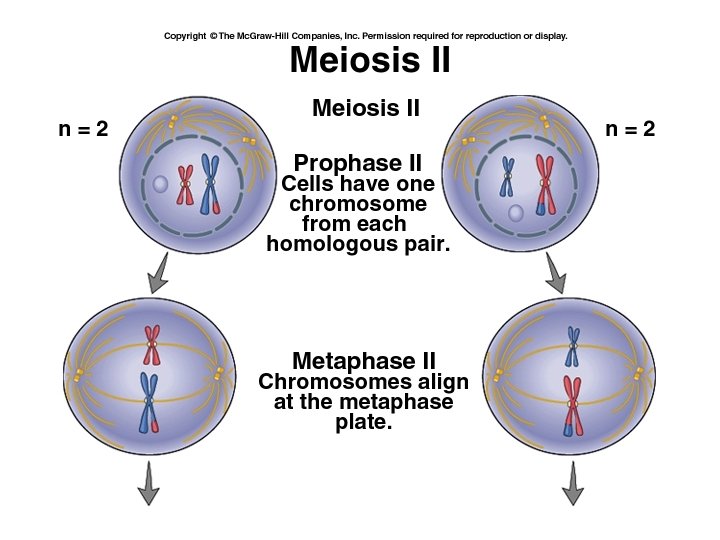 Copyright © The McGraw-Hill Companies, Inc. Permission required for reproduction or display.

Meiosis II

Meiosis II

n = 2

n = 2

Prophase II
Cells have one chromosome from each homologous pair.

Metaphase II
Chromosomes align at the metaphase plate.